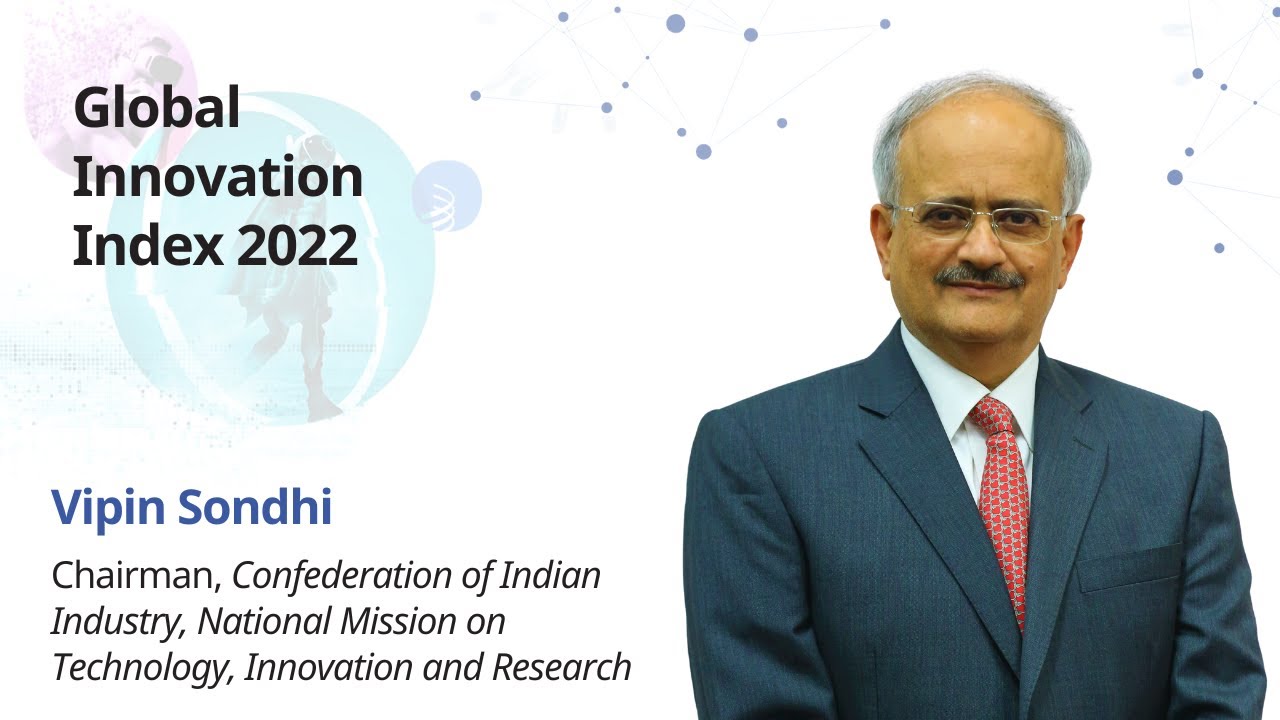 Global Innovation Index 2022

Vipin Sondhi

Chairman, Confederation of Indian Industry, National Mission on Technology, Innovation and Research